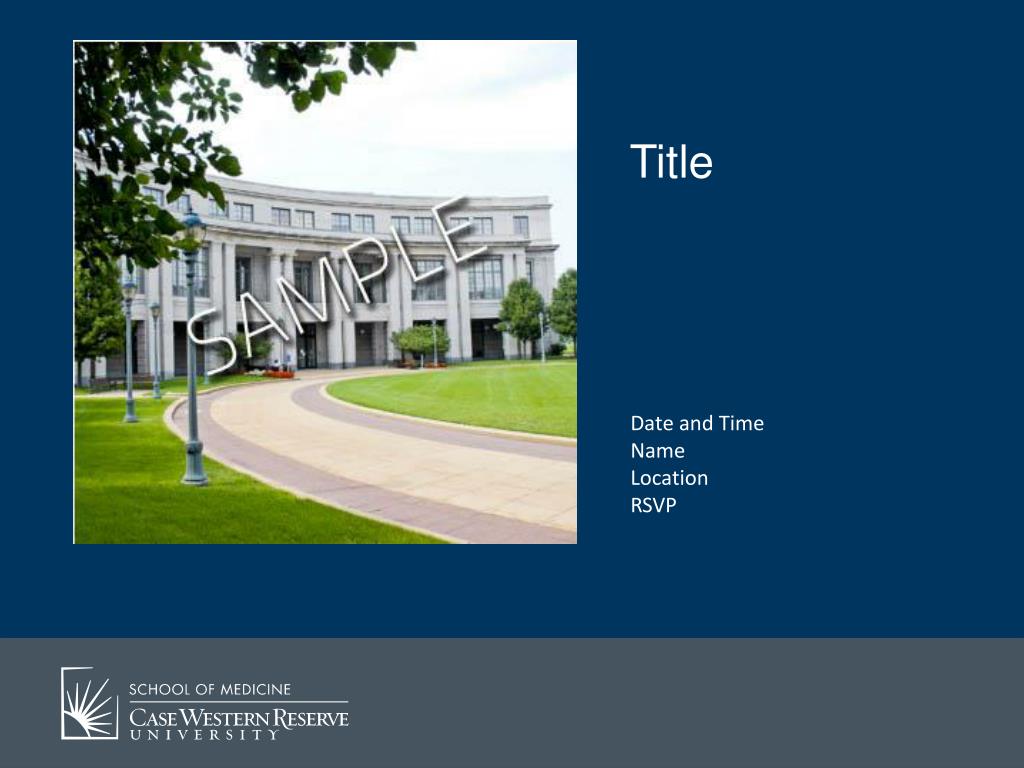 SAMPLE

Title

Date and Time
Name
Location
RSVP

SCHOOL OF MEDICINE
CASE WESTERN RESERVE
UNIVERSITY